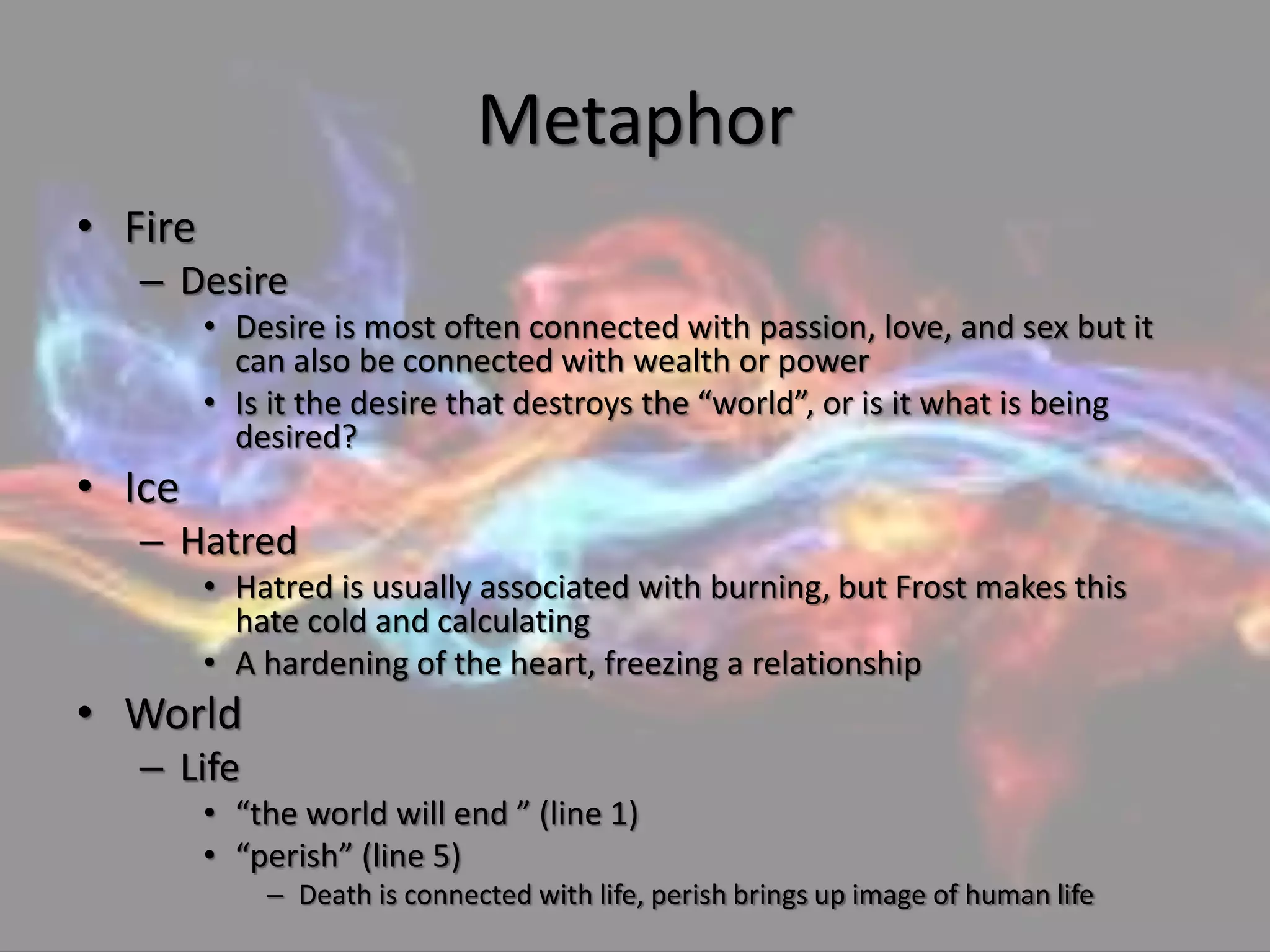 Metaphor

• Fire
  – Desire
    • Desire is most often connected with passion, love, and sex but it can also be connected with wealth or power
    • Is it the desire that destroys the “world”, or is it what is being desired?
• Ice
  – Hatred
    • Hatred is usually associated with burning, but Frost makes this hate cold and calculating
    • A hardening of the heart, freezing a relationship
• World
  – Life
    • “the world will end ” (line 1)
    • “perish” (line 5)
      – Death is connected with life, perish brings up image of human life